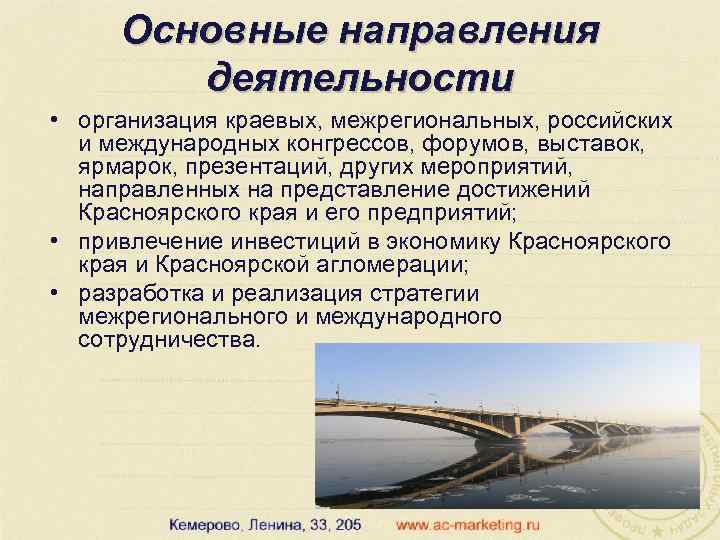 Основные направления деятельности

• организация краевых, межрегиональных, российских и международных конгрессов, форумов, выставок, ярмарок, презентаций, других мероприятий, направленных на представление достижений Красноярского края и его предприятий;
• привлечение инвестиций в экономику Красноярского края и Красноярской агломерации;
• разработка и реализация стратегии межрегионального и международного сотрудничества.

Кемерово, Ленина, 33, 205 www.ac-marketing.ru